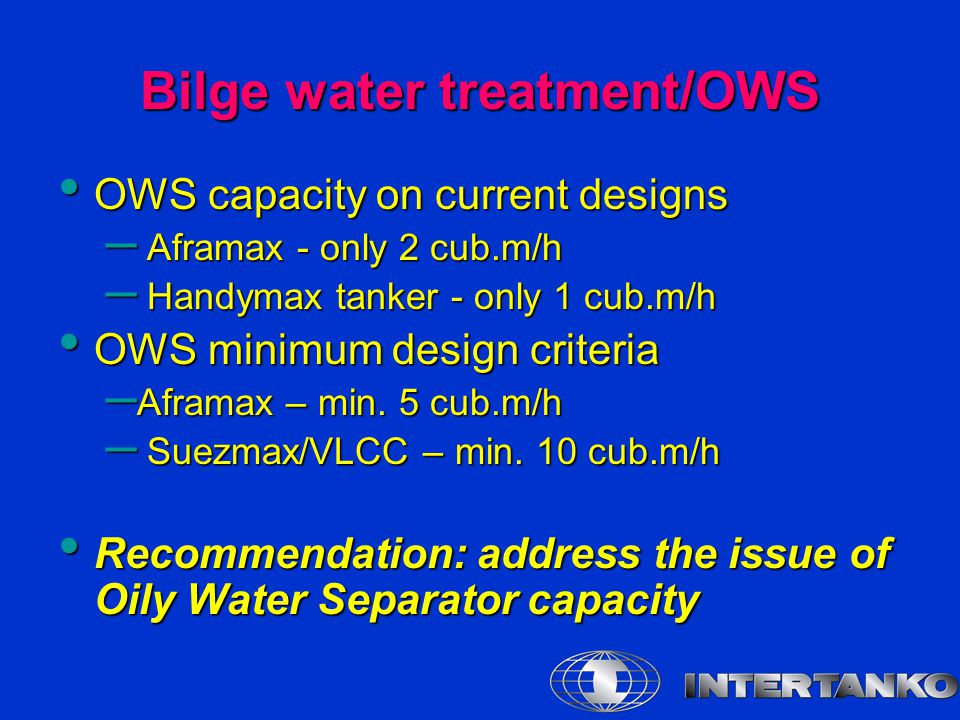 Bilge water treatment/OWS

• OWS capacity on current designs
– Aframax - only 2 cub.m/h
– Handymax tanker - only 1 cub.m/h
• OWS minimum design criteria
–Aframax – min. 5 cub.m/h
– Suezmax/VLCC – min. 10 cub.m/h

• Recommendation: address the issue of Oily Water Separator capacity

INTERTANKO